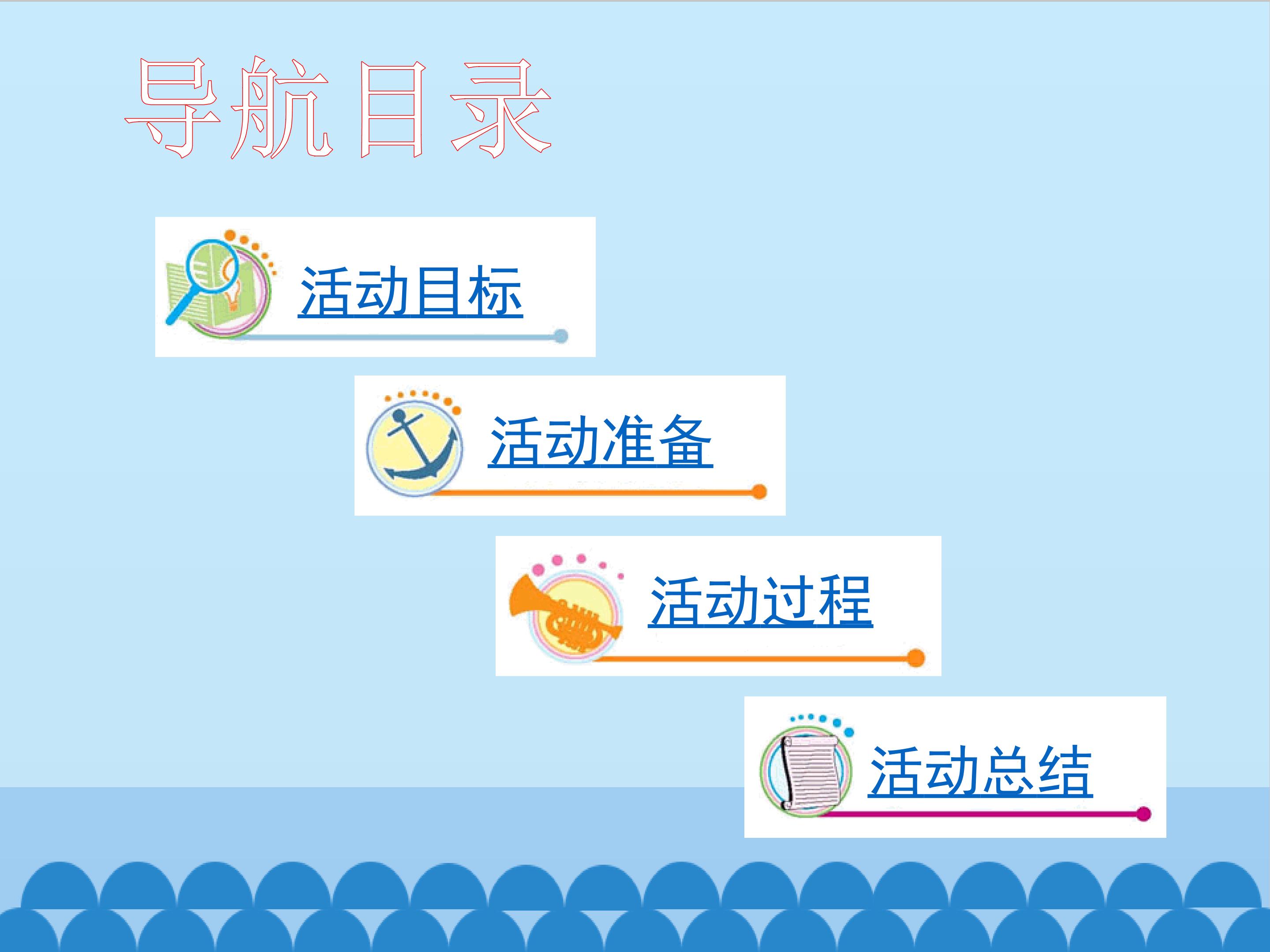 导航目录

活动目标

活动准备

活动过程

活动总结